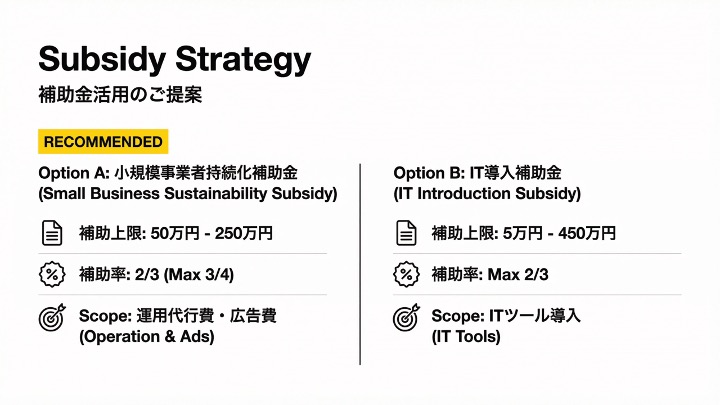 Subsidy Strategy
補助金活用のご提案

RECOMMENDED

Option A: 小規模事業者持続化補助金
(Small Business Sustainability Subsidy)

補助上限: 50万円 - 250万円

補助率: 2/3 (Max 3/4)

Scope: 運用代行費・広告費
(Operation & Ads)

Option B: IT導入補助金
(IT Introduction Subsidy)

補助上限: 5万円 - 450万円

補助率: Max 2/3

Scope: ITツール導入
(IT Tools)